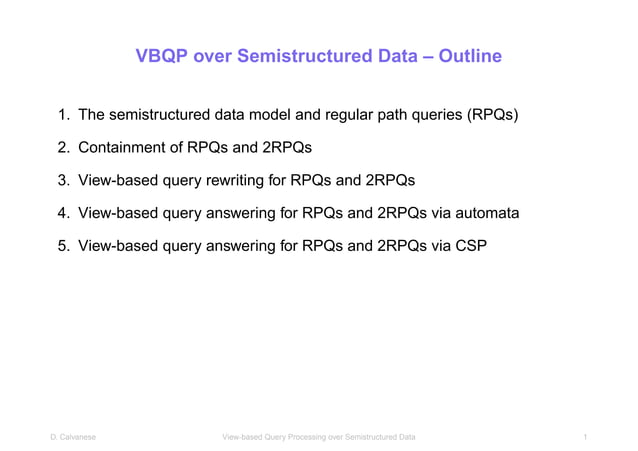 VBQP over Semistructured Data – Outline

1. The semistructured data model and regular path queries (RPQs)

2. Containment of RPQs and 2RPQs

3. View-based query rewriting for RPQs and 2RPQs

4. View-based query answering for RPQs and 2RPQs via automata

5. View-based query answering for RPQs and 2RPQs via CSP

D. Calvanese View-based Query Processing over Semistructured Data 1